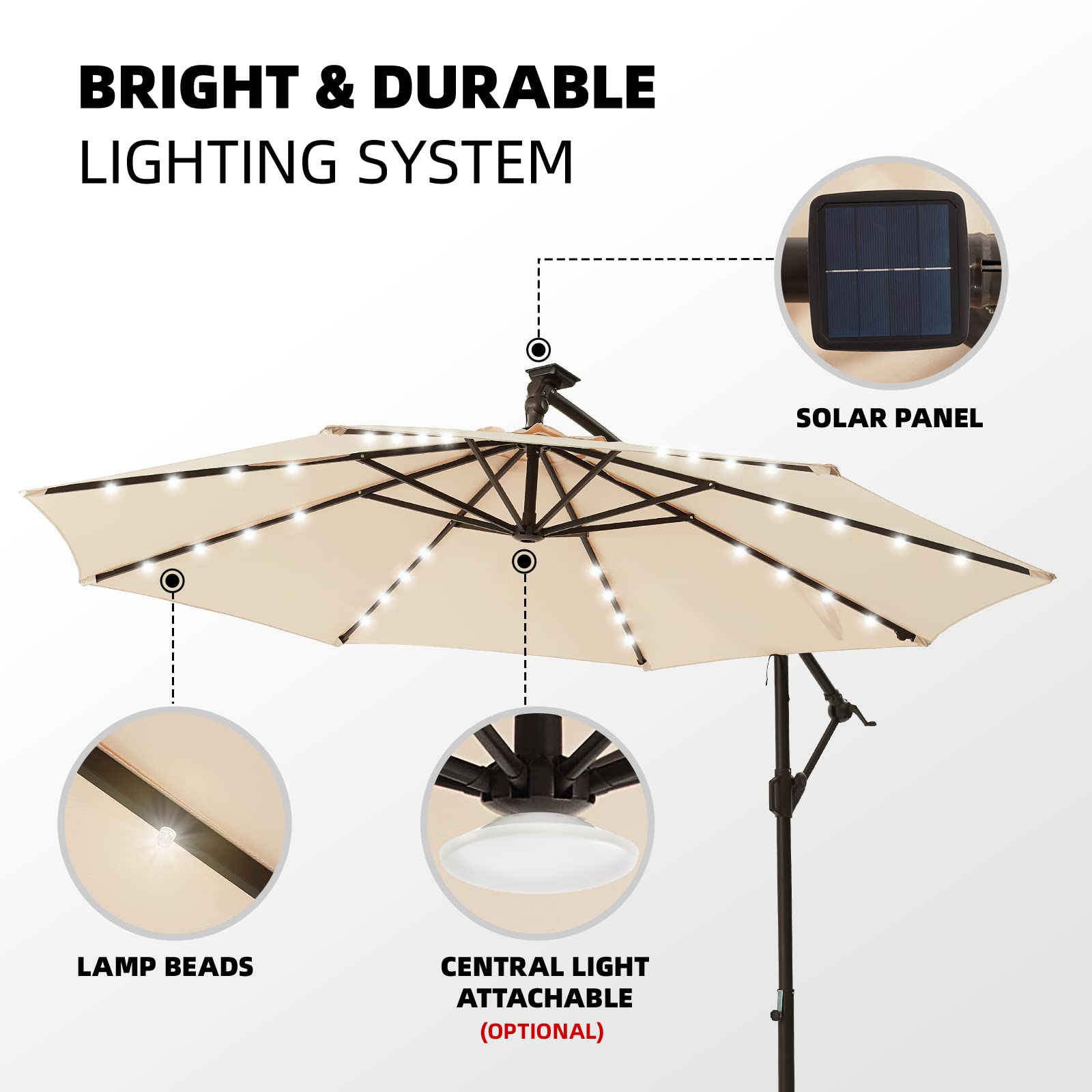 BRIGHT & DURABLE
LIGHTING SYSTEM

SOLAR PANEL

LAMP BEADS

CENTRAL LIGHT ATTACHABLE
(OPTIONAL)